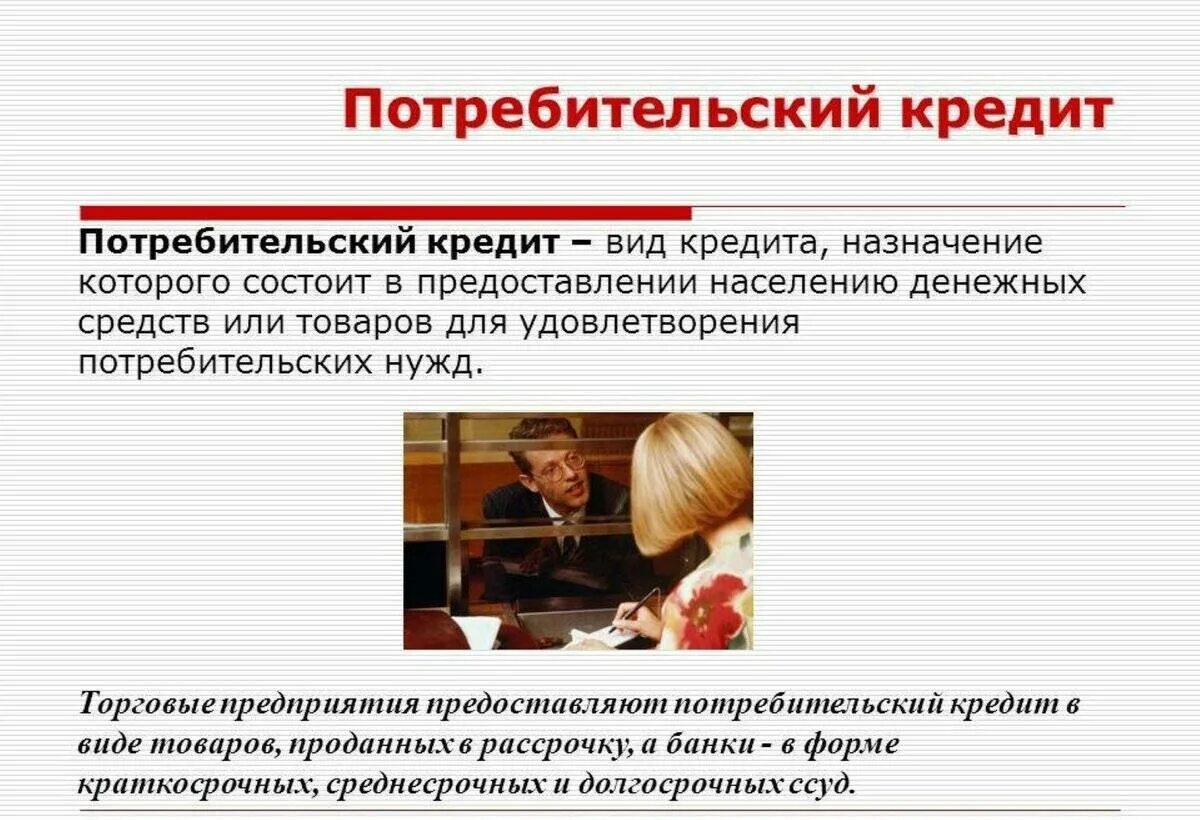 Потребительский кредит

Потребительский кредит – вид кредита, назначение которого состоит в предоставлении населению денежных средств или товаров для удовлетворения потребительских нужд.

Торговые предприятия предоставляют потребительский кредит в виде товаров, проданных в рассрочку, а банки - в форме краткосрочных, среднесрочных и долгосрочных ссуд.